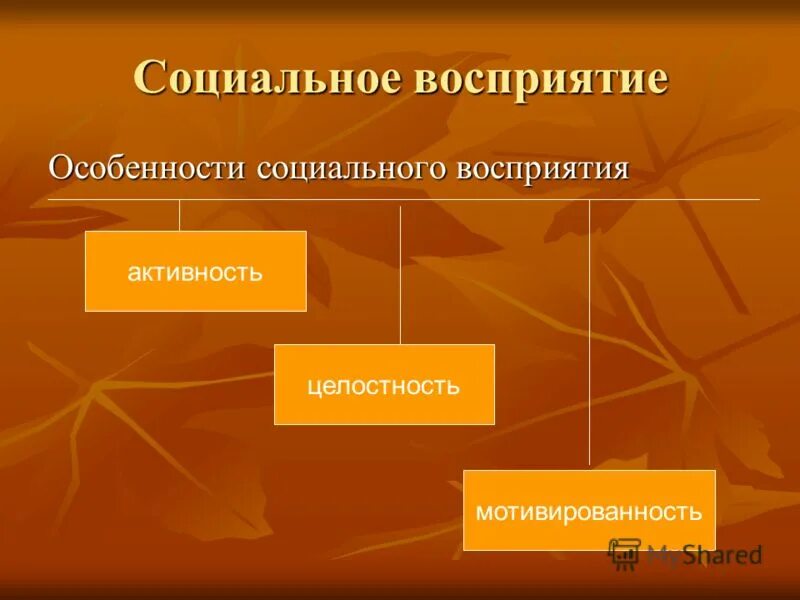 Социальное восприятие

Особенности социального восприятия

активность

целостность

мотивированность

MyShared